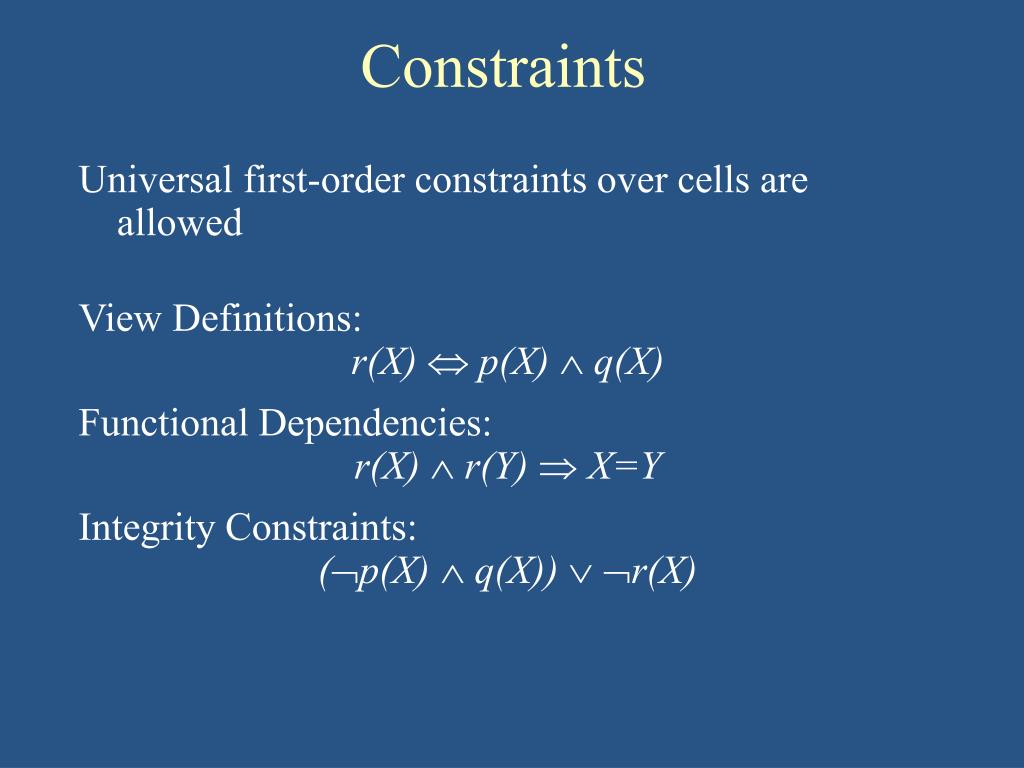 Constraints

Universal first-order constraints over cells are allowed

View Definitions:
$r(X) \Leftrightarrow p(X) \wedge q(X)$

Functional Dependencies:
$r(X) \wedge r(Y) \Rightarrow X=Y$

Integrity Constraints:
$(\neg p(X) \wedge q(X)) \vee \neg r(X)$